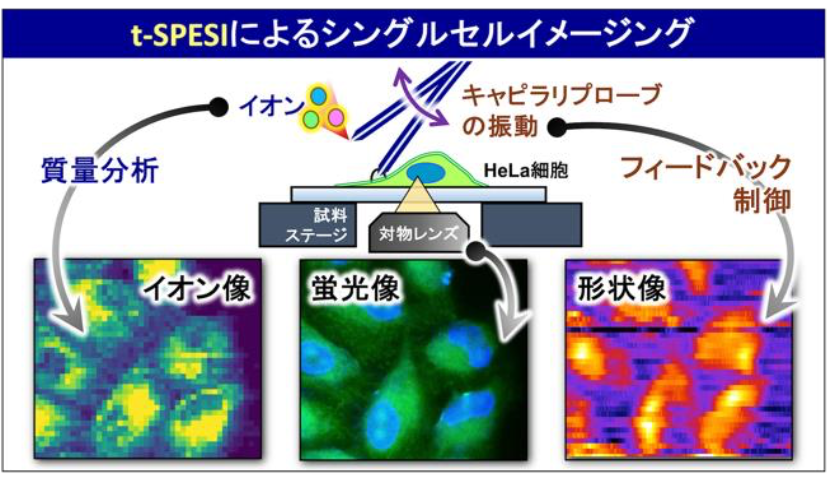 t-SPESIによるシングルセルイメージング

イオン

キャピラリプローブの振動

質量分析

HeLa細胞

フィードバック制御

試料ステージ

対物レンズ

イオン像

蛍光像

形状像